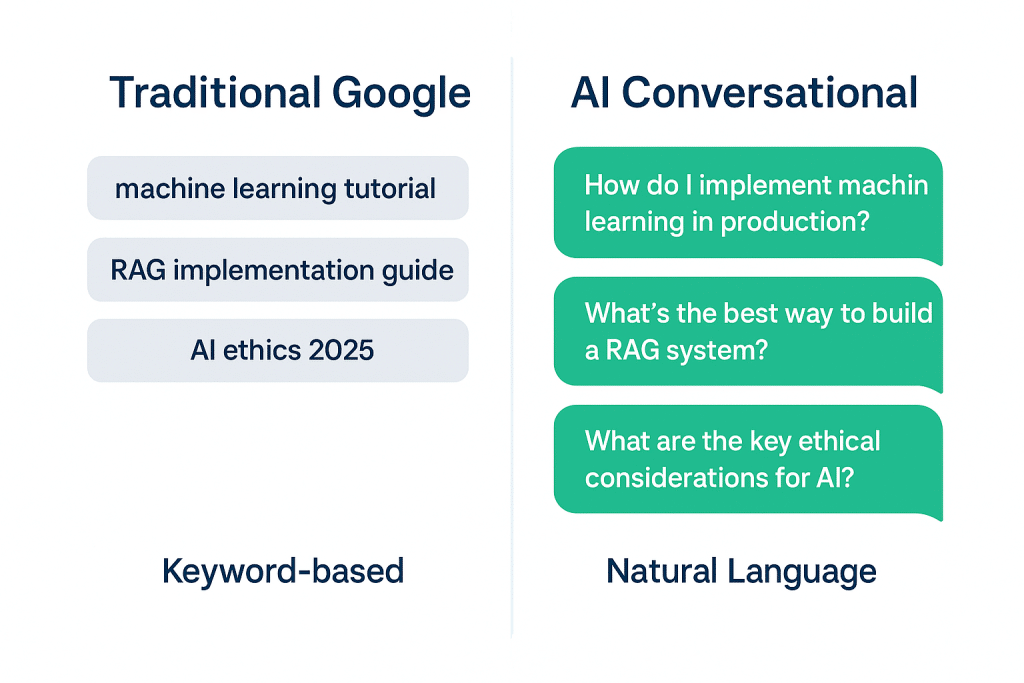 Traditional Google

machine learning tutorial

RAG implementation guide

AI ethics 2025

Keyword-based

AI Conversational

How do I implement machin learning in production?

What's the best way to build a RAG system?

What are the key ethical considerations for AI?

Natural Language